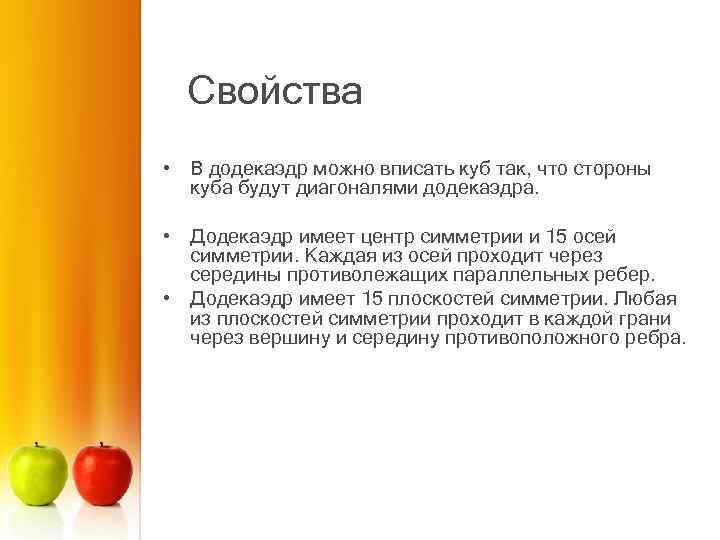 Свойства

• В додекаэдр можно вписать куб так, что стороны куба будут диагоналями додекаэдра.

• Додекаэдр имеет центр симметрии и 15 осей симметрии. Каждая из осей проходит через середины противолежащих параллельных ребер.

• Додекаэдр имеет 15 плоскостей симметрии. Любая из плоскостей симметрии проходит в каждой грани через вершину и середину противоположного ребра.